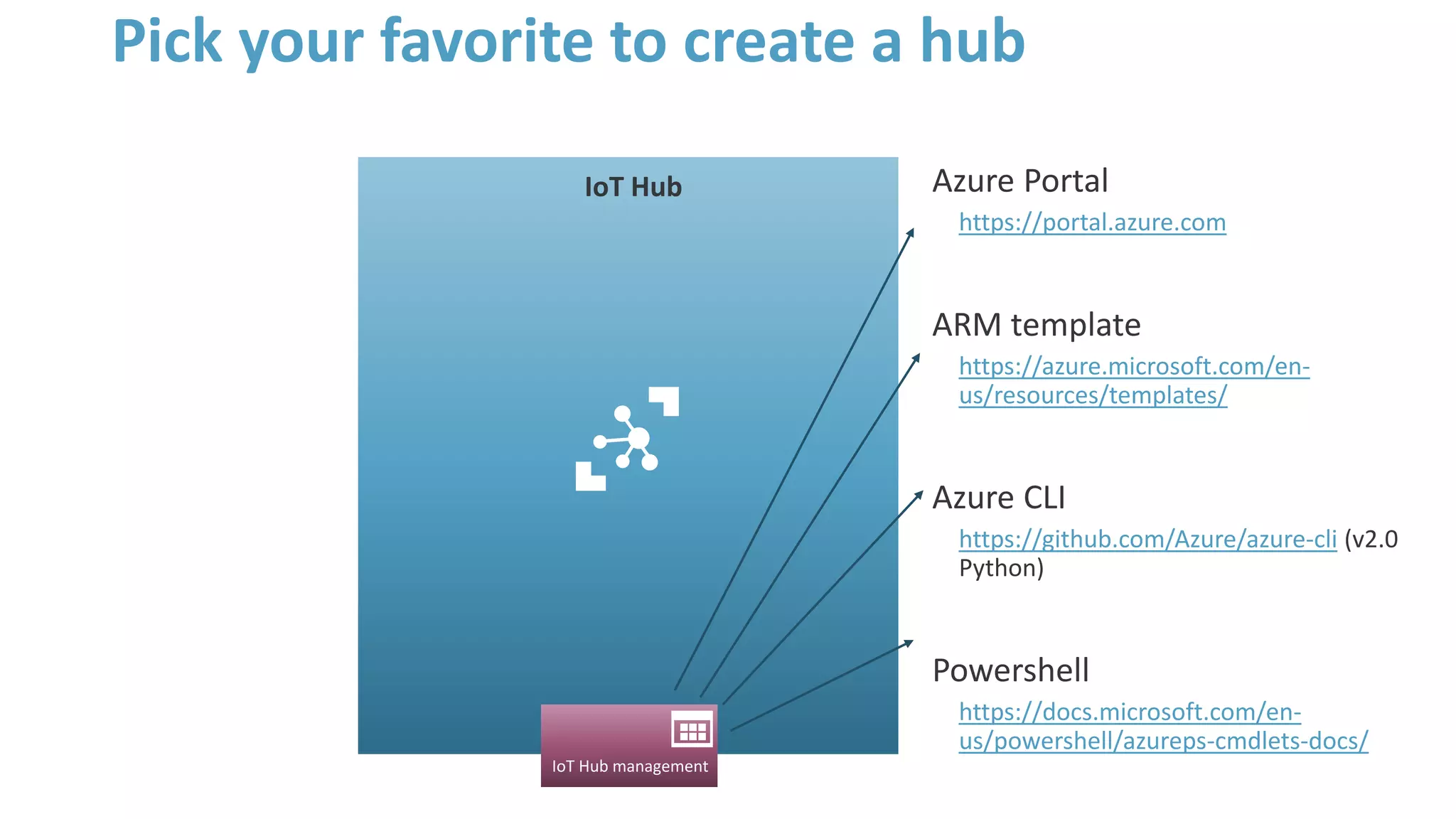 Pick your favorite to create a hub

IoT Hub

IoT Hub management

Azure Portal

https://portal.azure.com

ARM template

https://azure.microsoft.com/en-us/resources/templates/

Azure CLI

https://github.com/Azure/azure-cli (v2.0 Python)

Powershell

https://docs.microsoft.com/en-us/powershell/azureps-cmdlets-docs/